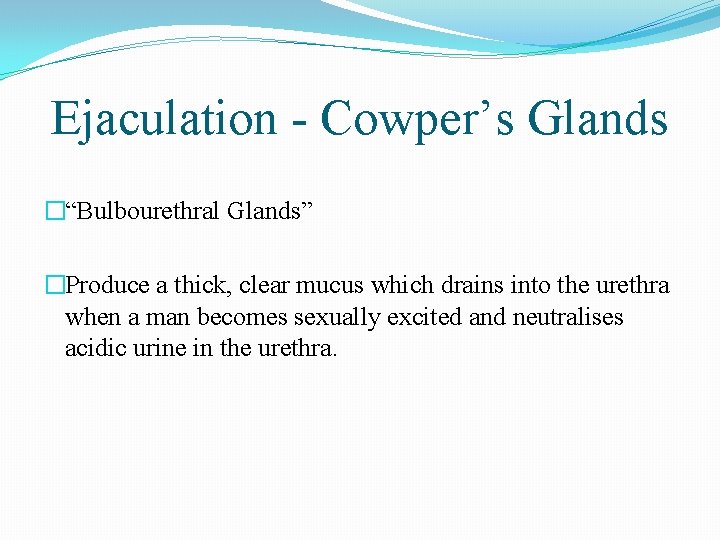 Ejaculation - Cowper’s Glands

“Bulbourethral Glands”

Produce a thick, clear mucus which drains into the urethra when a man becomes sexually excited and neutralises acidic urine in the urethra.